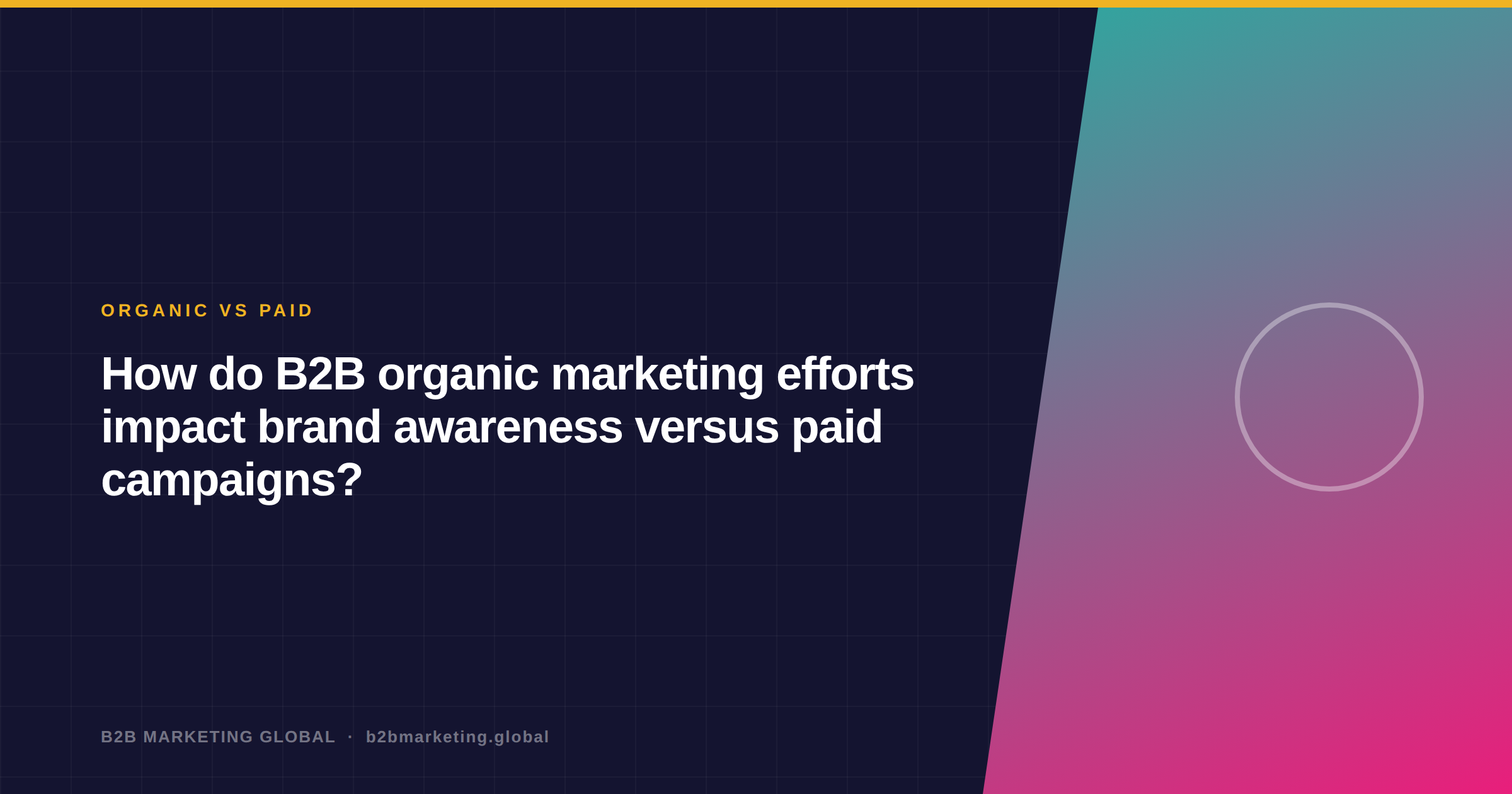 ORGANIC VS PAID

How do B2B organic marketing efforts impact brand awareness versus paid campaigns?

B2B MARKETING GLOBAL · b2bmarketing.global